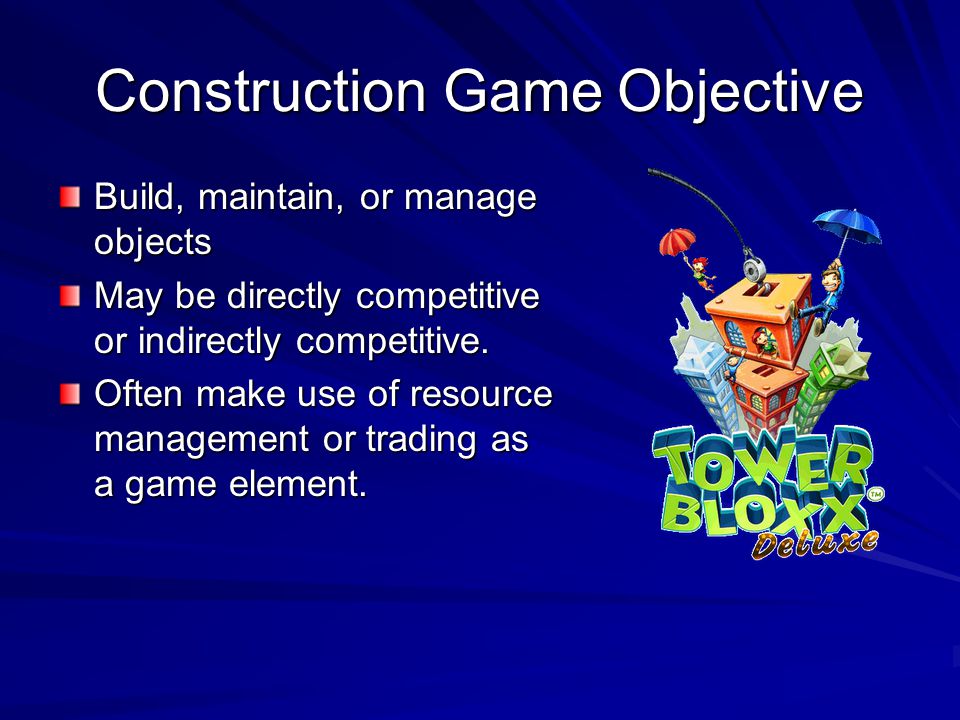 Construction Game Objective

Build, maintain, or manage objects

May be directly competitive or indirectly competitive.

Often make use of resource management or trading as a game element.

TOWER BLOXX™ Deluxe